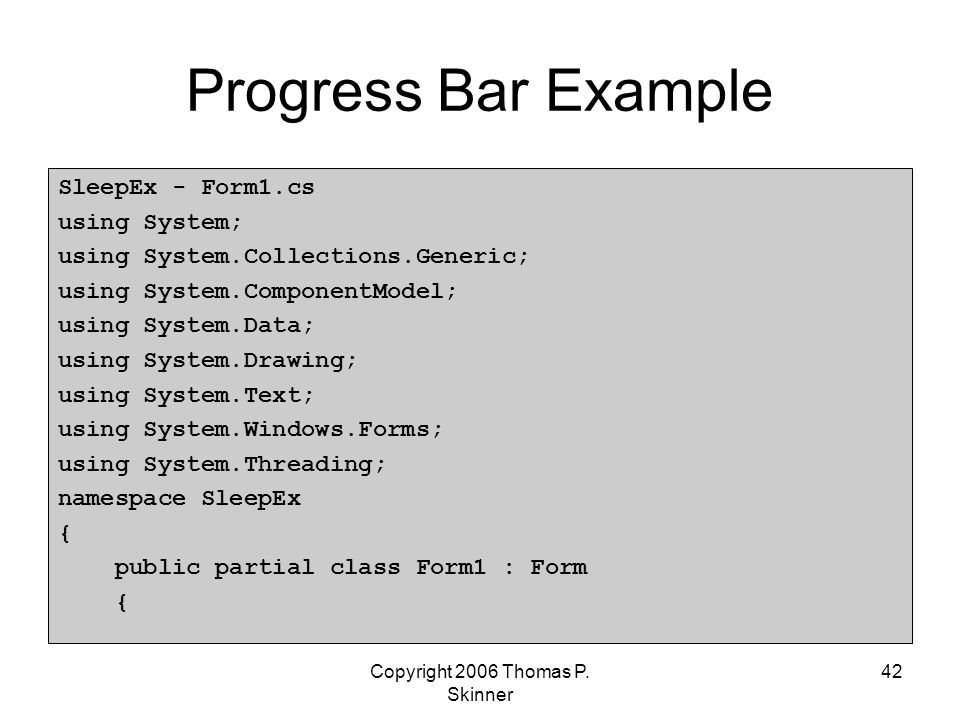 Progress Bar Example

SleepEx - Form1.cs
using System;
using System.Collections.Generic;
using System.ComponentModel;
using System.Data;
using System.Drawing;
using System.Text;
using System.Windows.Forms;
using System.Threading;
namespace SleepEx
{
    public partial class Form1 : Form
    {

Copyright 2006 Thomas P. Skinner

42